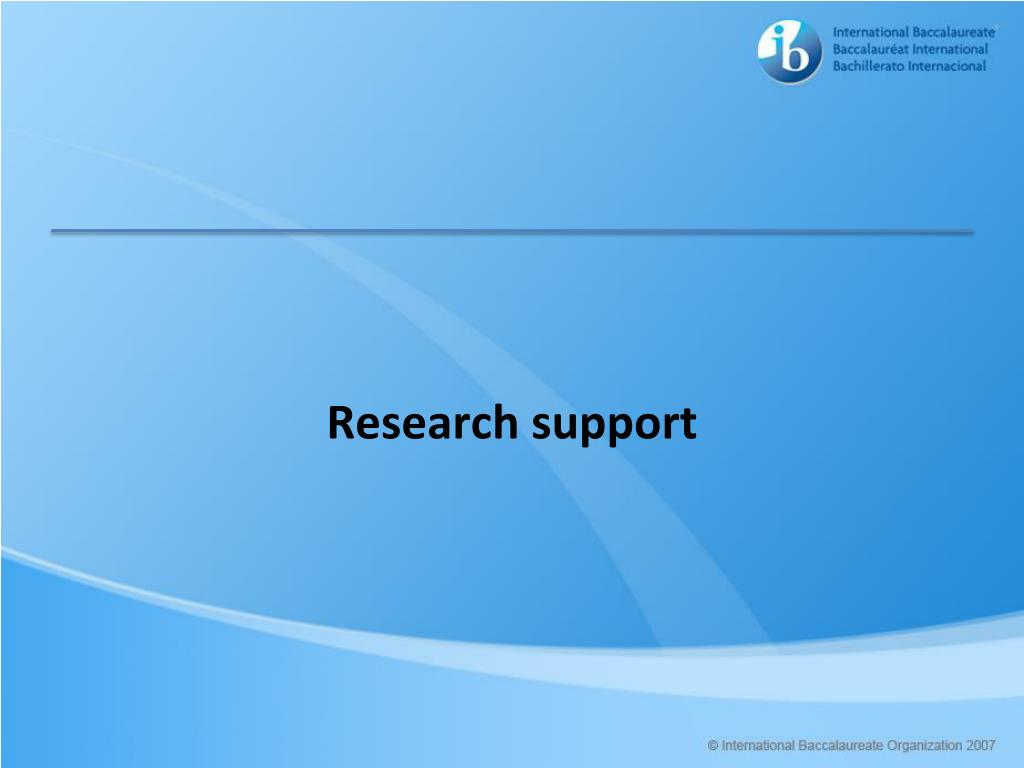 ib International Baccalaureate®
Baccalauréat International
Bachillerato Internacional

Research support

© International Baccalaureate Organization 2007